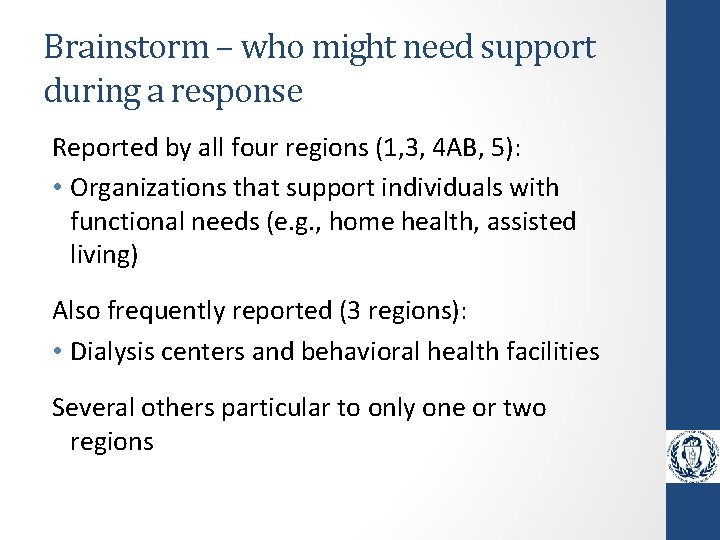 Brainstorm – who might need support during a response

Reported by all four regions (1,3, 4AB, 5):

• Organizations that support individuals with functional needs (e.g., home health, assisted living)

Also frequently reported (3 regions):

• Dialysis centers and behavioral health facilities

Several others particular to only one or two regions